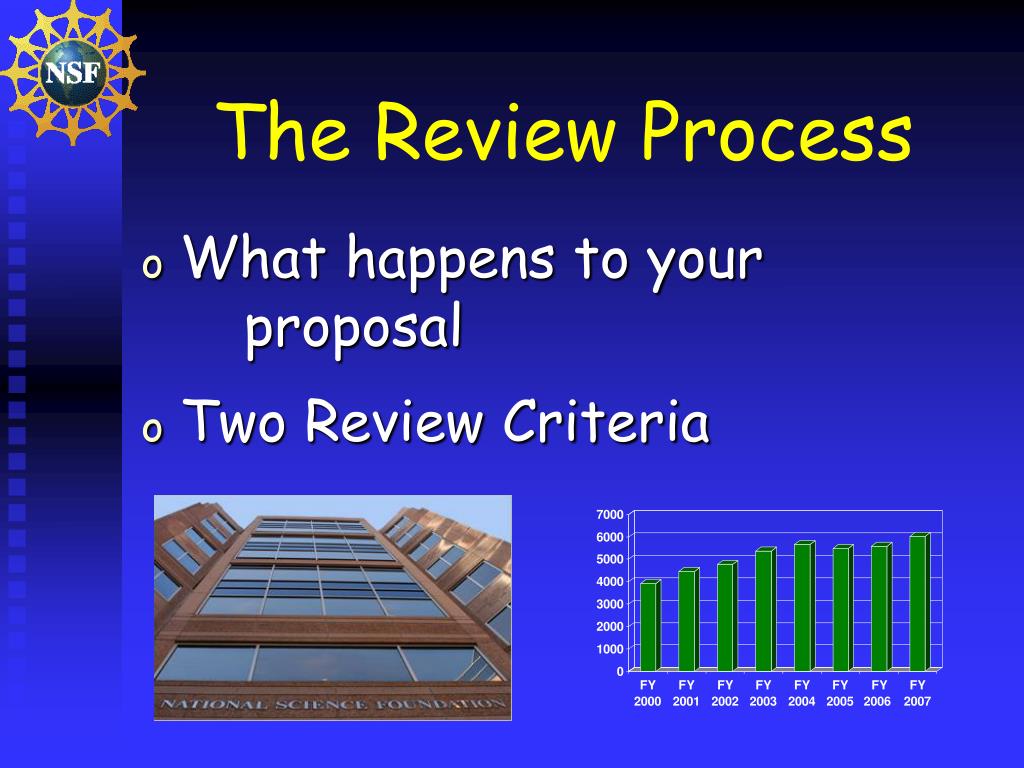 NSF

The Review Process

o What happens to your proposal

o Two Review Criteria

NATIONAL SCIENCE FOUNDATION

7000
6000
5000
4000
3000
2000
1000
0

FY 2000
FY 2001
FY 2002
FY 2003
FY 2004
FY 2005
FY 2006
FY 2007